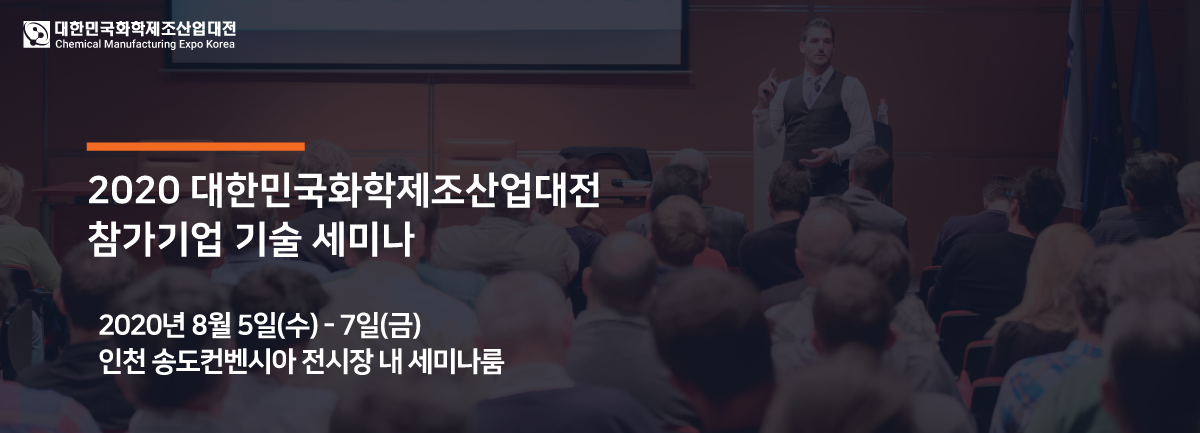 대한민국화학제조산업대전
Chemical Manufacturing Expo Korea

2020 대한민국화학제조산업대전
참가기업 기술 세미나

2020년 8월 5일(수) - 7일(금)
인천 송도컨벤시아 전시장 내 세미나룸